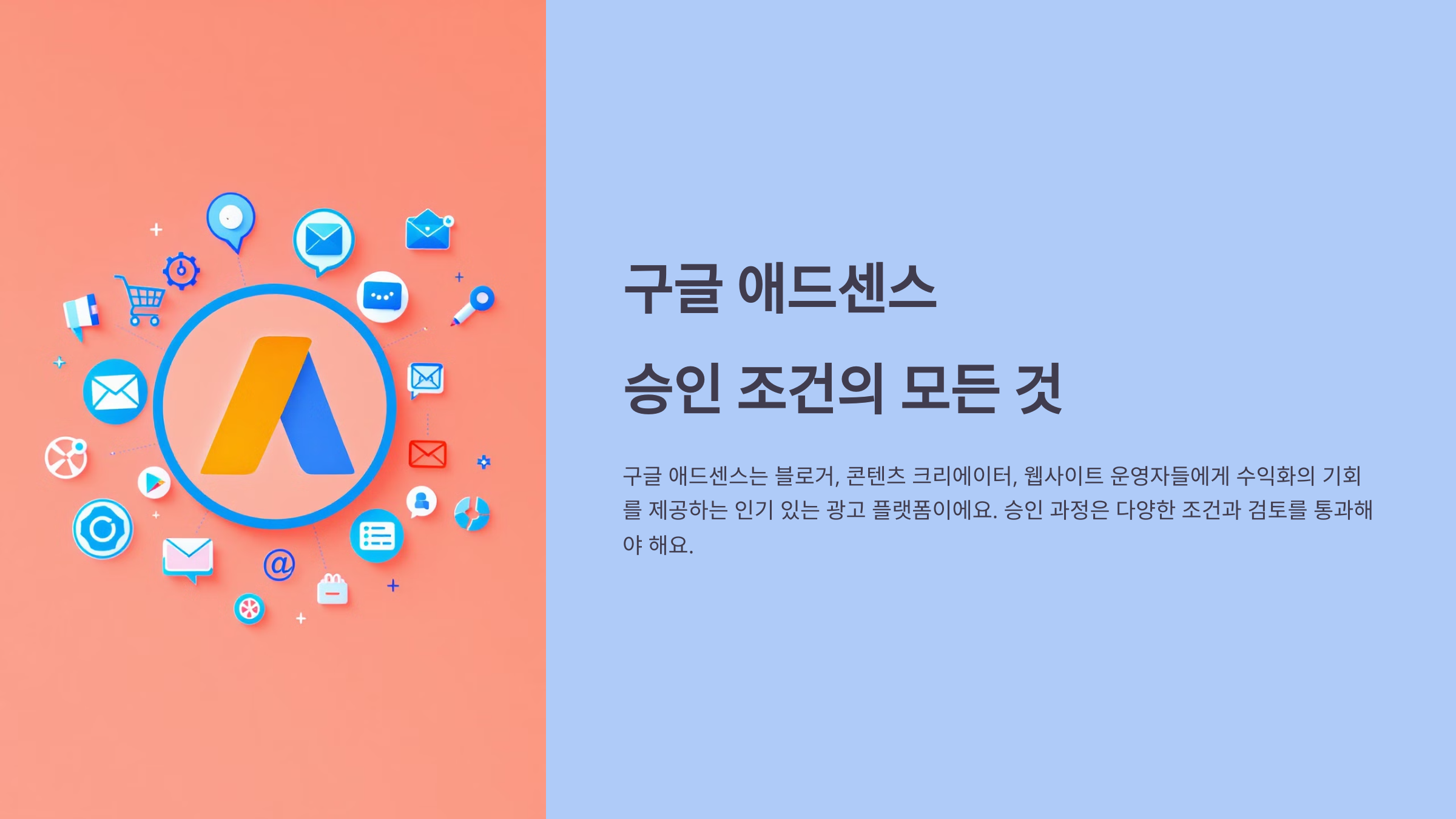 구글 애드센스

승인 조건의 모든 것

구글 애드센스는 블로거, 콘텐츠 크리에이터, 웹사이트 운영자들에게 수익화의 기회를 제공하는 인기 있는 광고 플랫폼이에요. 승인 과정은 다양한 조건과 검토를 통과해야 해요.